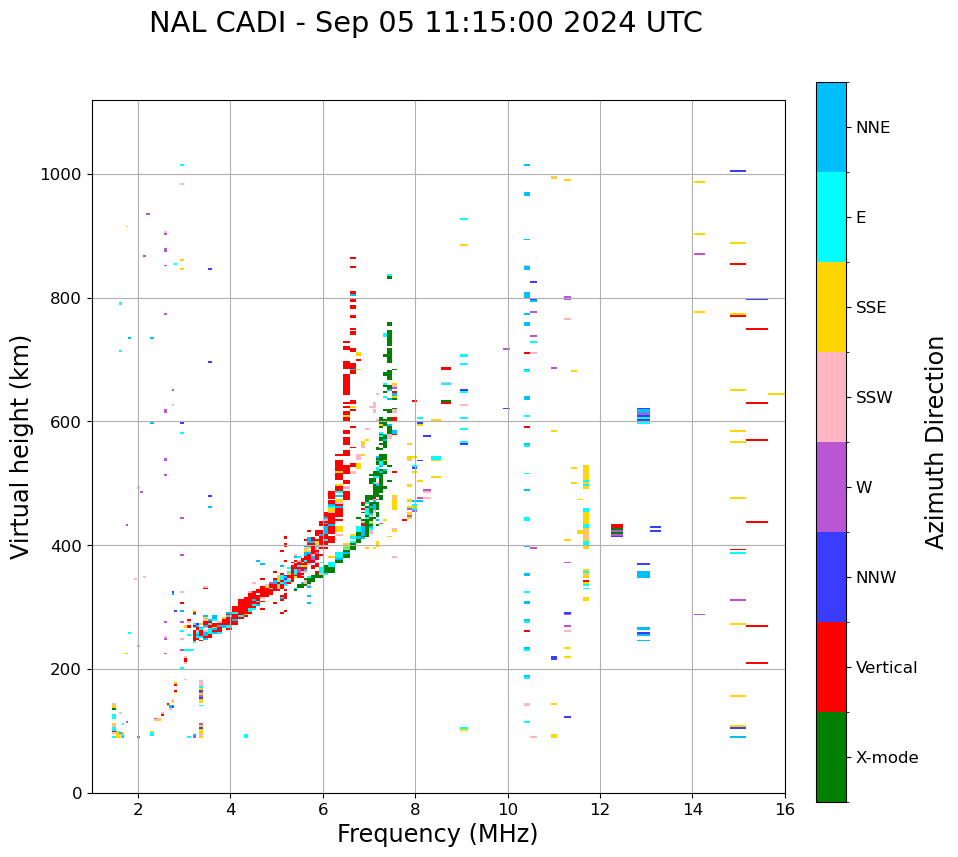 NAL CADI - Sep 05 11:15:00 2024 UTC

Virtual height (km)

1000
800
600
400
200
0

2
4
6
8
10
12
14
16

Frequency (MHz)

NNE
E
SSE
SSW
W
NNW
Vertical
X-mode

Azimuth Direction